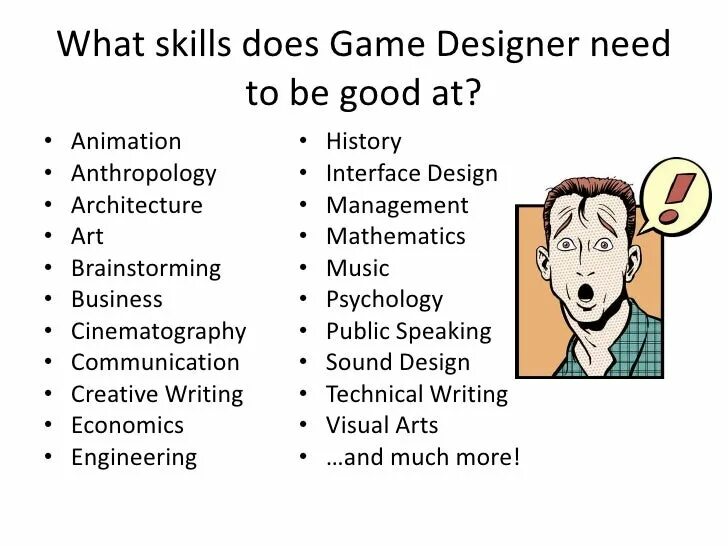 What skills does Game Designer need to be good at?

• Animation
• Anthropology
• Architecture
• Art
• Brainstorming
• Business
• Cinematography
• Communication
• Creative Writing
• Economics
• Engineering

• History
• Interface Design
• Management
• Mathematics
• Music
• Psychology
• Public Speaking
• Sound Design
• Technical Writing
• Visual Arts
• …and much more!

!